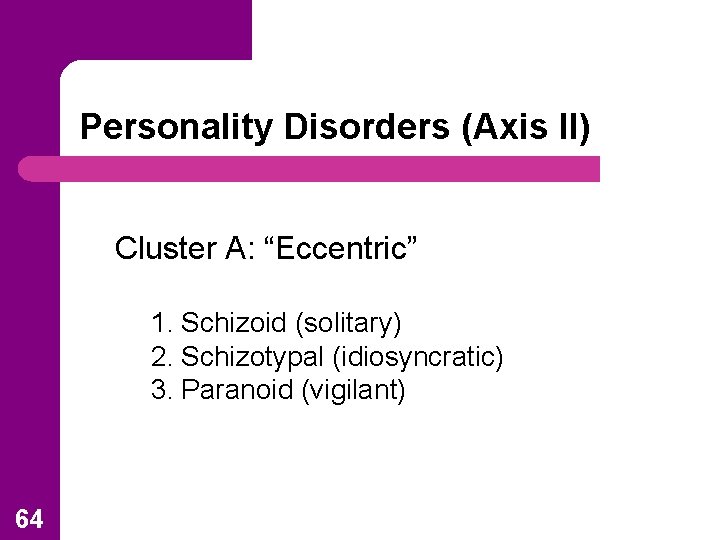 Personality Disorders (Axis II)

Cluster A: “Eccentric”

1. Schizoid (solitary)
2. Schizotypal (idiosyncratic)
3. Paranoid (vigilant)

64